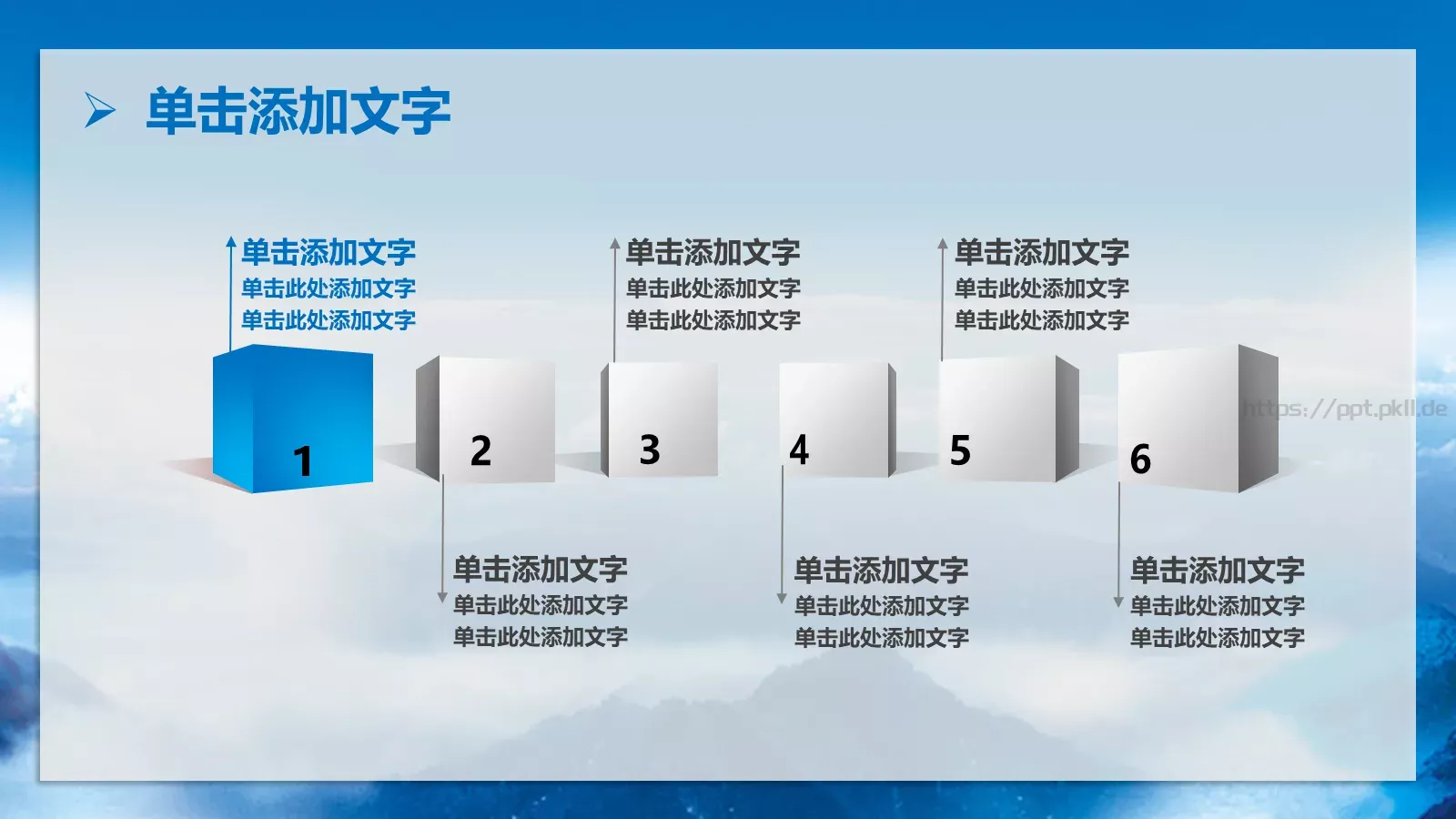 单击添加文字

单击添加文字
单击此处添加文字
单击此处添加文字

单击添加文字
单击此处添加文字
单击此处添加文字

单击添加文字
单击此处添加文字
单击此处添加文字

1

2

3

4

5

6

https://ppt.pkll.de

单击添加文字
单击此处添加文字
单击此处添加文字

单击添加文字
单击此处添加文字
单击此处添加文字

单击添加文字
单击此处添加文字
单击此处添加文字